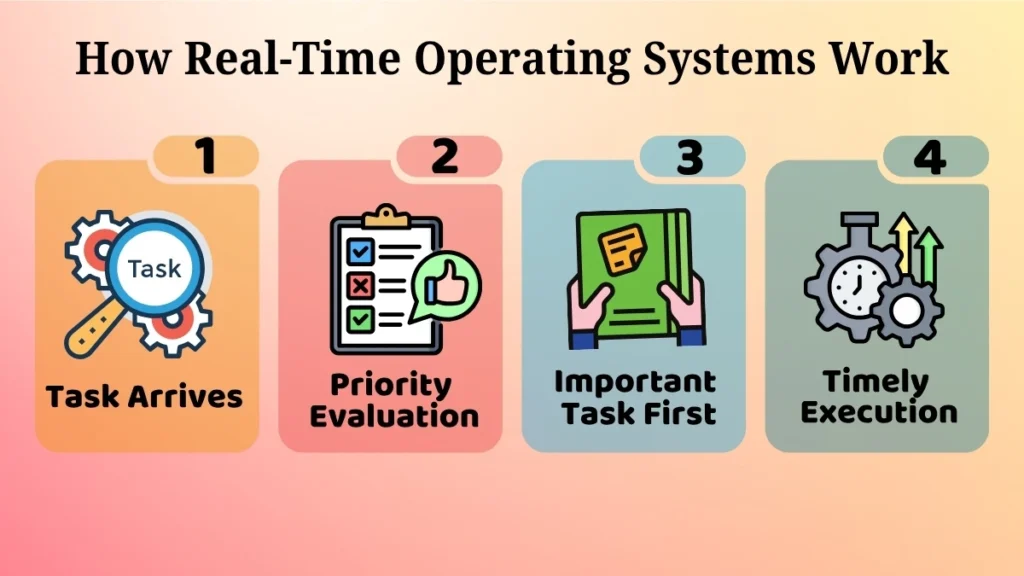 How Real-Time Operating Systems Work

1

Task

Task Arrives

2

Priority Evaluation

3

Important Task First

4

Timely Execution